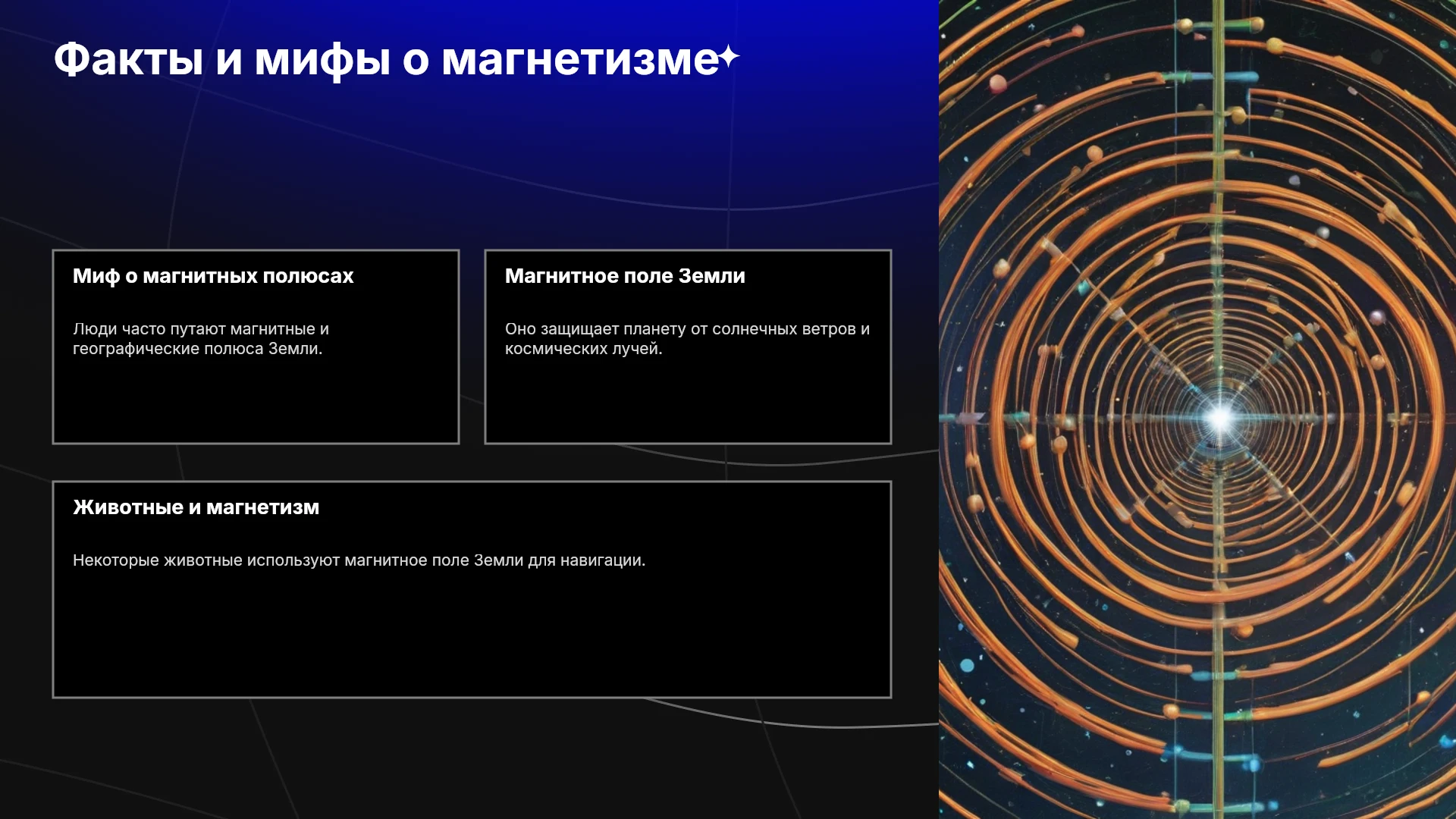 Факты и мифы о магнетизме

Миф о магнитных полюсах

Люди часто путают магнитные и географические полюса Земли.

Магнитное поле Земли

Оно защищает планету от солнечных ветров и космических лучей.

Животные и магнетизм

Некоторые животные используют магнитное поле Земли для навигации.